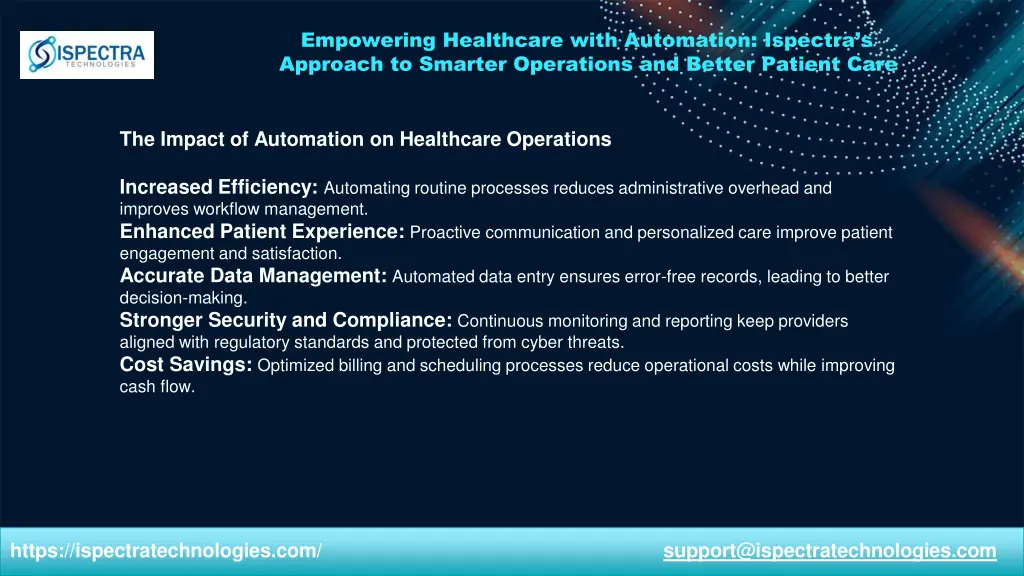 ISPECTRA
TECHNOLOGIES

Empowering Healthcare with Automation: Ispectra's Approach to Smarter Operations and Better Patient Care

The Impact of Automation on Healthcare Operations

Increased Efficiency: Automating routine processes reduces administrative overhead and improves workflow management.
Enhanced Patient Experience: Proactive communication and personalized care improve patient engagement and satisfaction.
Accurate Data Management: Automated data entry ensures error-free records, leading to better decision-making.
Stronger Security and Compliance: Continuous monitoring and reporting keep providers aligned with regulatory standards and protected from cyber threats.
Cost Savings: Optimized billing and scheduling processes reduce operational costs while improving cash flow.

https://ispectratechnologies.com/

support@ispectratechnologies.com